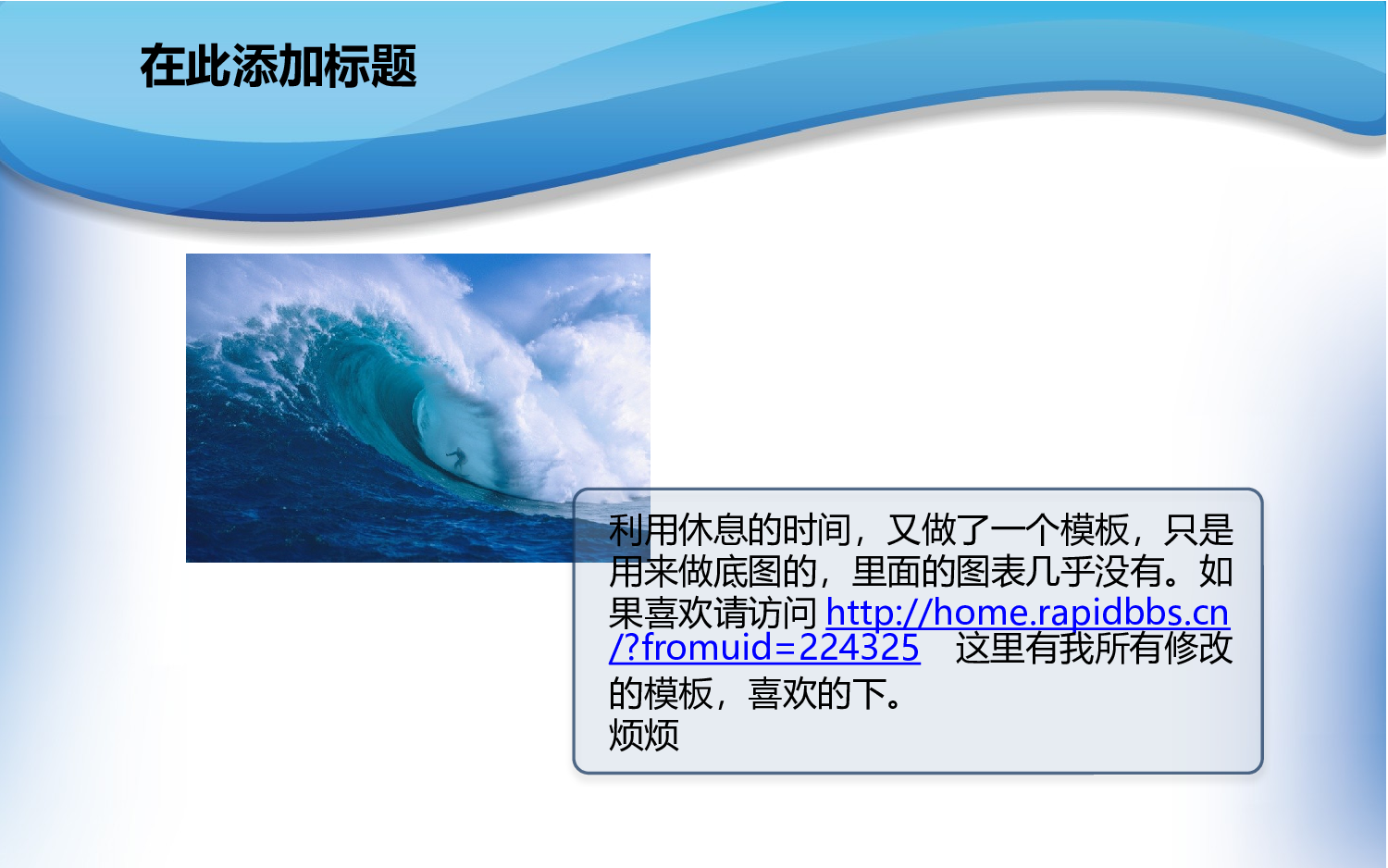 在此添加标题

利用休息的时间，又做了一个模板，只是用来做底图的，里面的图表几乎没有。如果喜欢请访问 http://home.rapidbbs.cn/?fromuid=224325　这里有我所有修改的模板，喜欢的下。
烦烦